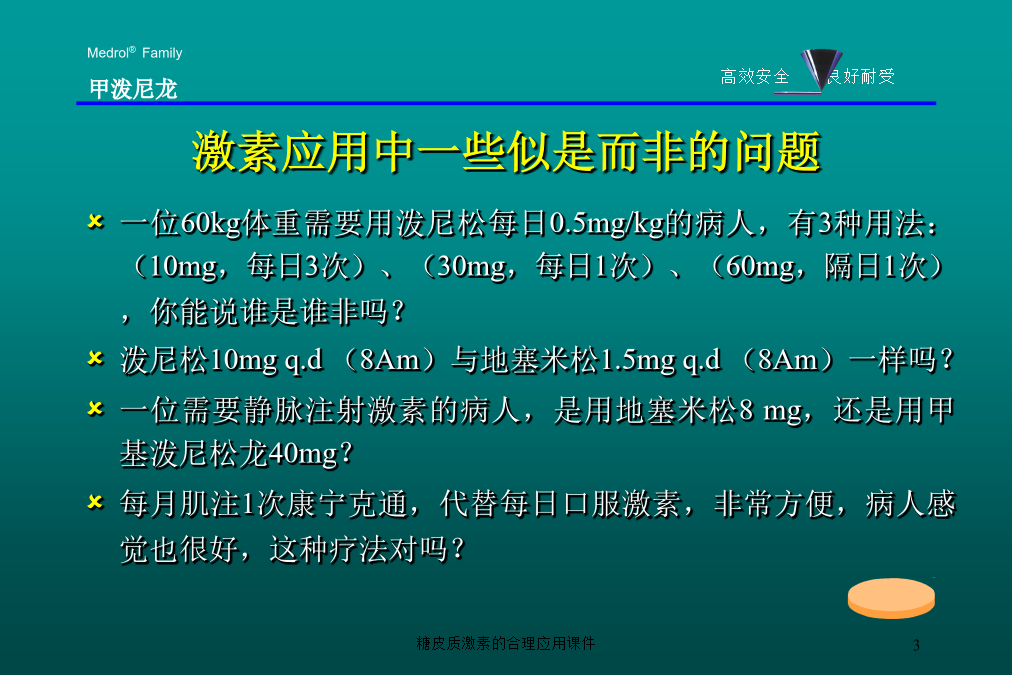 Medrol® Family

甲泼尼龙

高效安全 良好耐受

激素应用中一些似是而非的问题

一位60kg体重需要用泼尼松每日0.5mg/kg的病人，有3种用法：（10mg，每日3次）、（30mg，每日1次）、（60mg，隔日1次），你能说谁是谁非吗？

泼尼松10mg q.d （8Am）与地塞米松1.5mg q.d （8Am）一样吗？

一位需要静脉注射激素的病人，是用地塞米松8 mg，还是用甲基泼尼松龙40mg？

每月肌注1次康宁克通，代替每日口服激素，非常方便，病人感觉也很好，这种疗法对吗？

糖皮质激素的合理应用课件

3